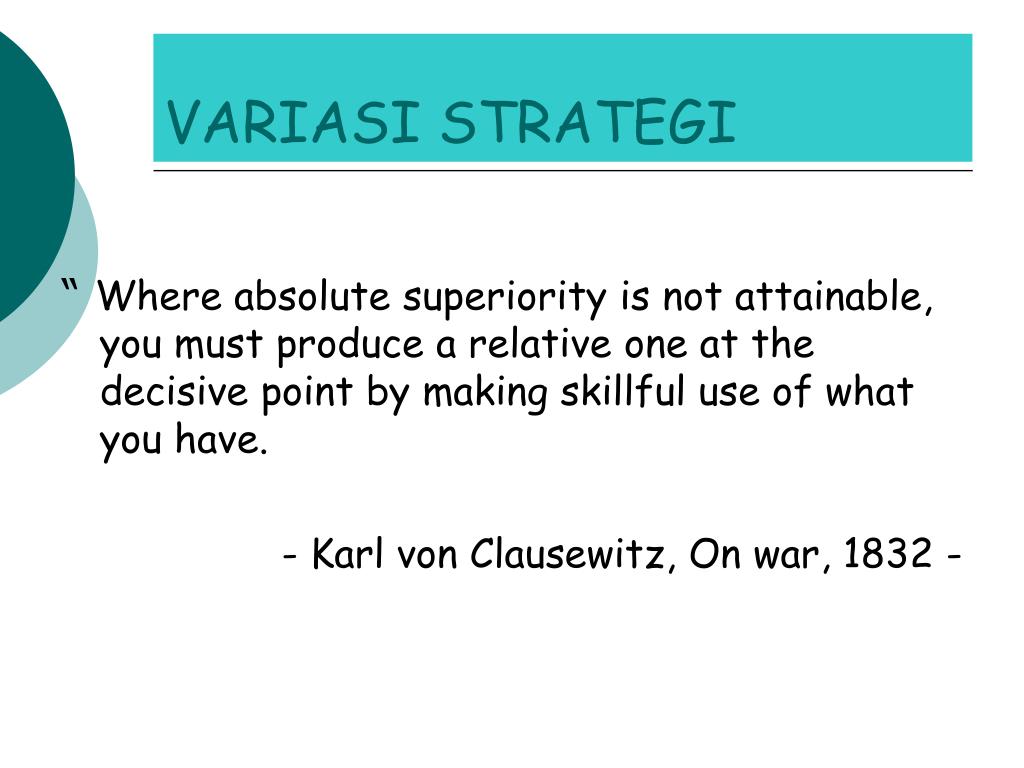 VARIASI STRATEGI

“ Where absolute superiority is not attainable, you must produce a relative one at the decisive point by making skillful use of what you have.

- Karl von Clausewitz, On war, 1832 -